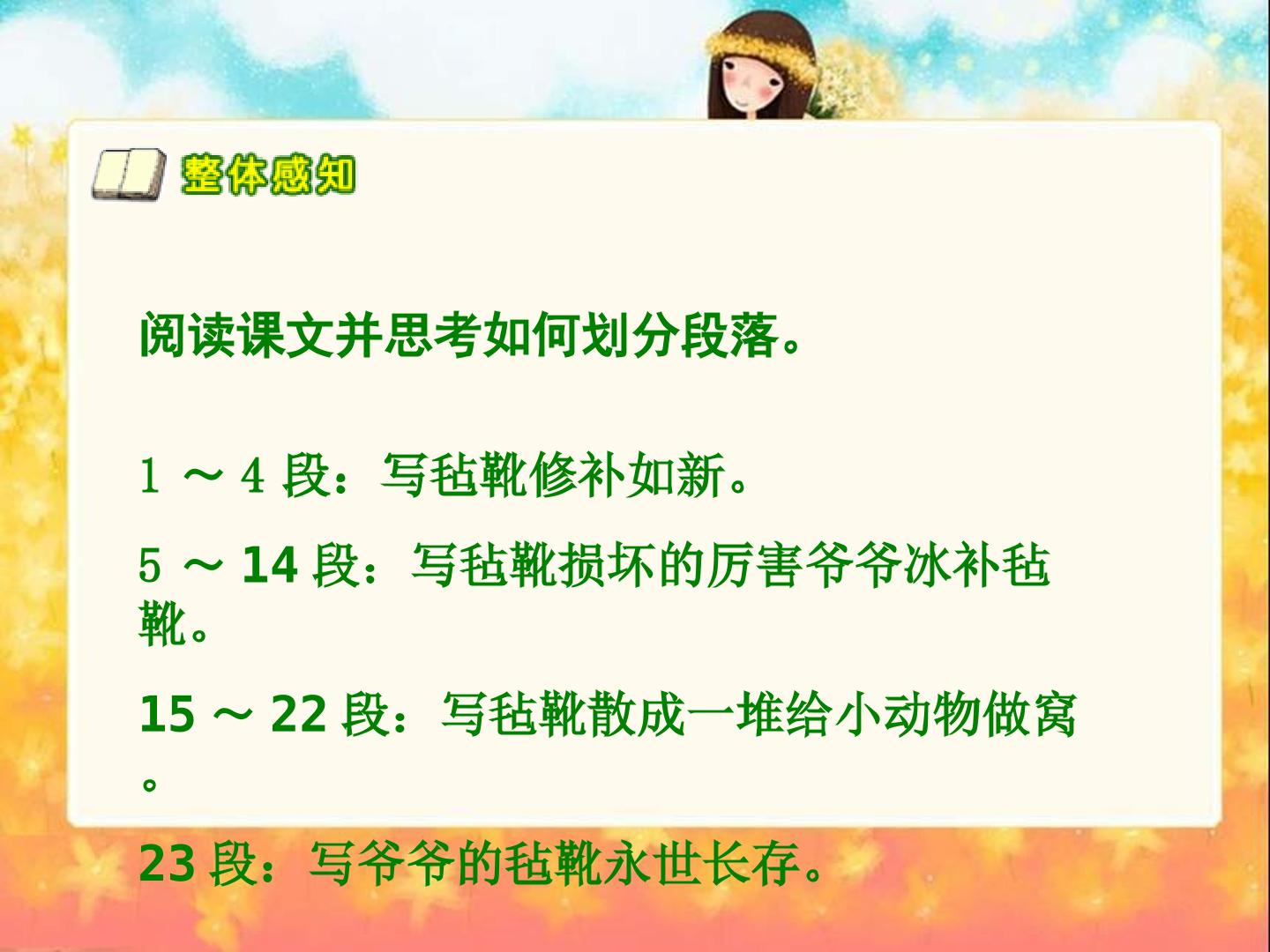 整体感知

阅读课文并思考如何划分段落。

1～4段：写毡靴修补如新。

5～14段：写毡靴损坏的厉害爷爷冰补毡靴。

15～22段：写毡靴散成一堆给小动物做窝。

23段：写爷爷的毡靴永世长存。